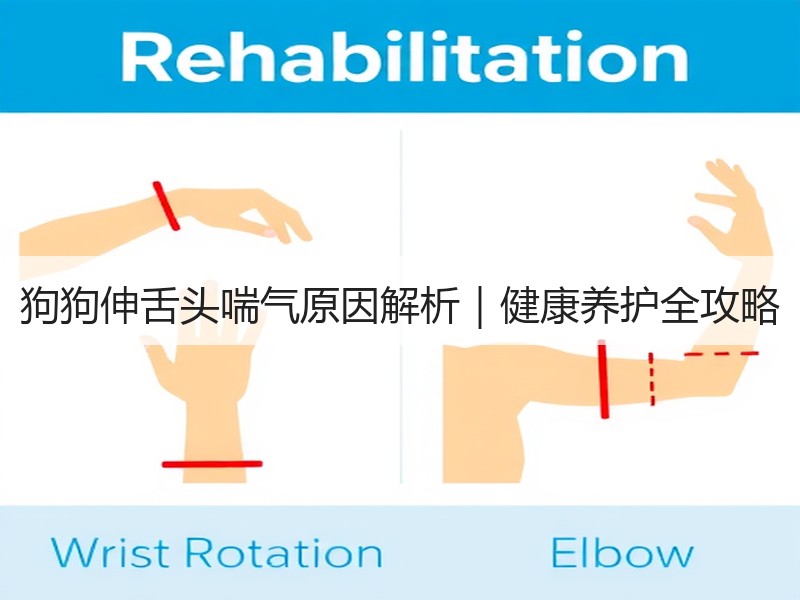 Rehabilitation

狗狗伸舌头喘气原因解析｜健康养护全攻略

Wrist Rotation

Elbow